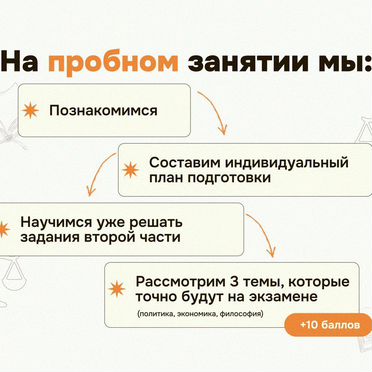 На пробном занятии мы:

Познакомимся

Составим индивидуальный план подготовки

Научимся уже решать задания второй части

Рассмотрим 3 темы, которые точно будут на экзамене
(политика, экономика, философия)

+10 баллов